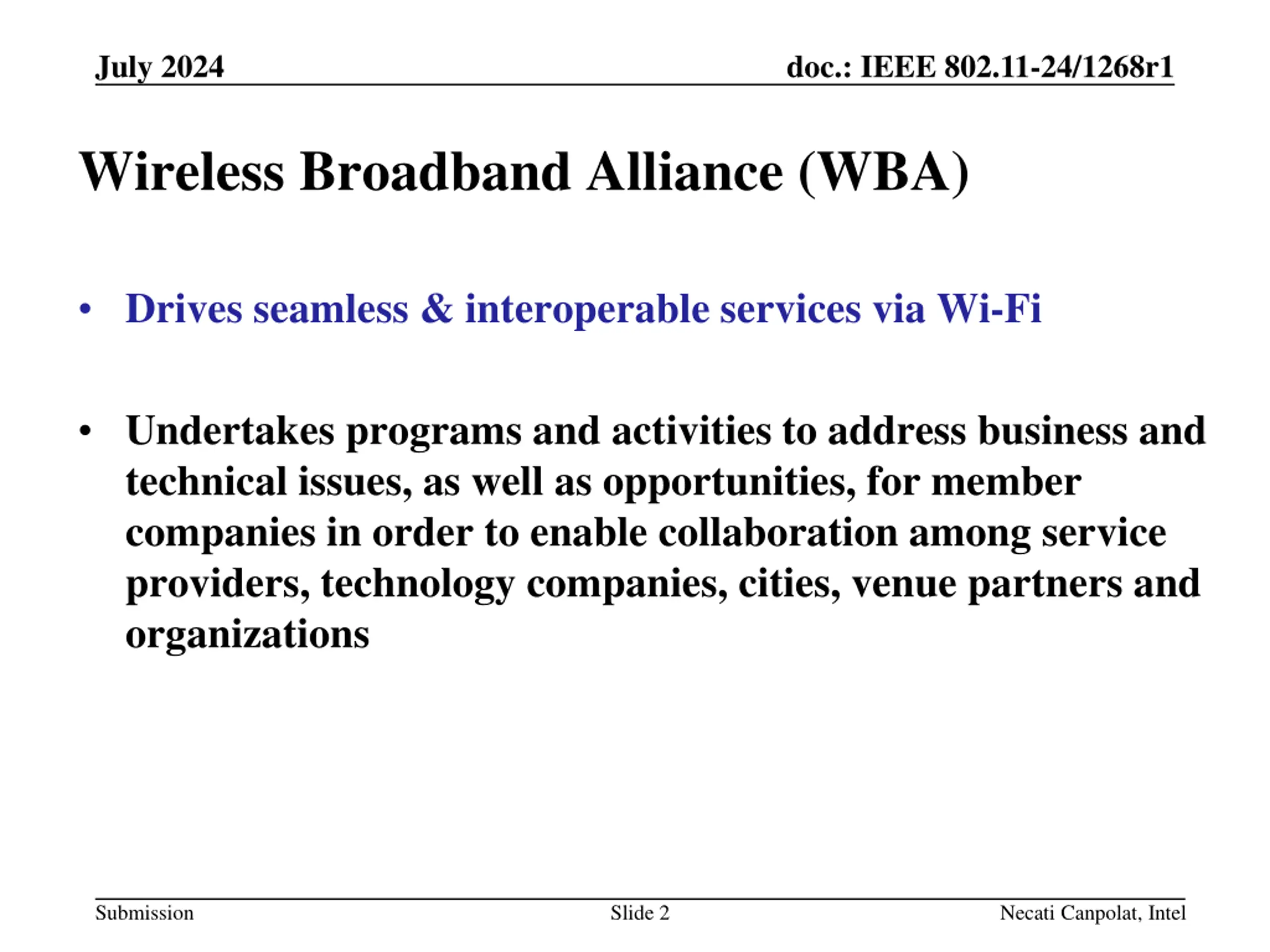 July 2024

doc.: IEEE 802.11-24/1268r1

Wireless Broadband Alliance (WBA)

• Drives seamless & interoperable services via Wi-Fi

• Undertakes programs and activities to address business and technical issues, as well as opportunities, for member companies in order to enable collaboration among service providers, technology companies, cities, venue partners and organizations

Submission

Slide 2

Necati Canpolat, Intel